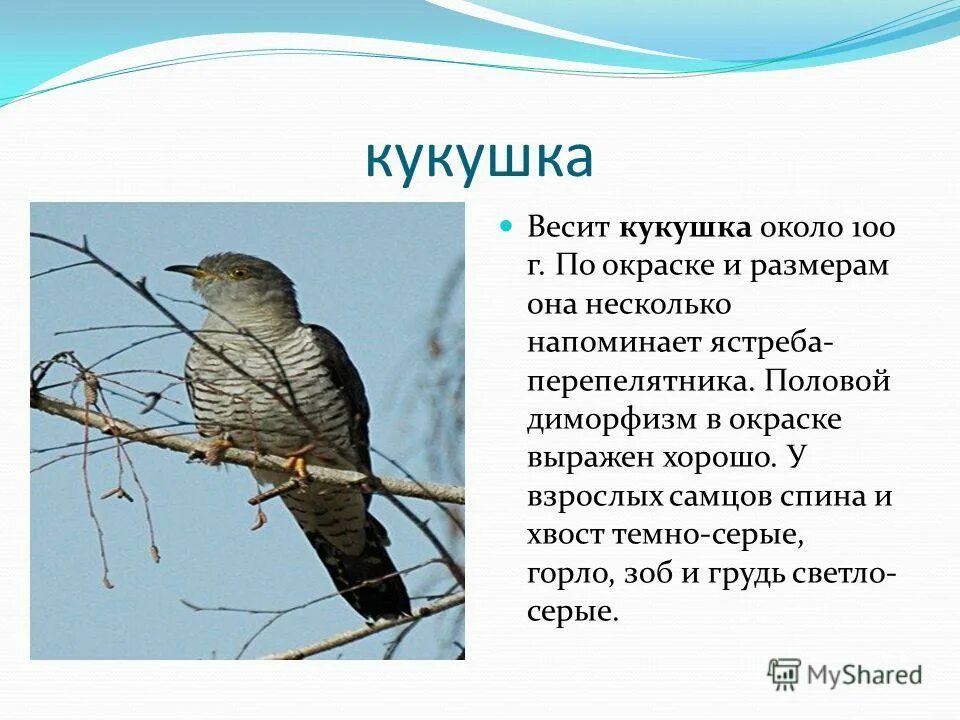 кукушка

Весит **кукушка** около 100 г. По окраске и размерам она несколько напоминает ястреба-перепелятника. Половой диморфизм в окраске выражен хорошо. У взрослых самцов спина и хвост темно-серые, горло, зоб и грудь светло-серые.

MyShared